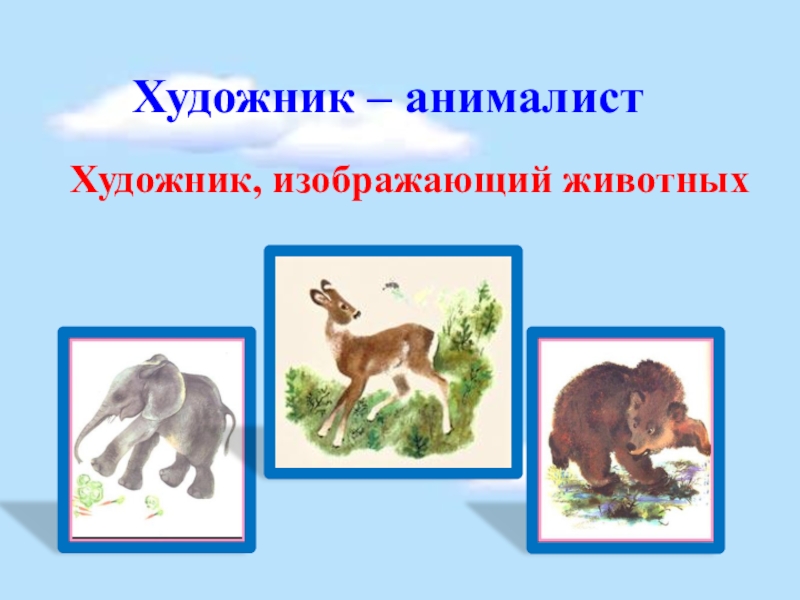 Художник – анималист

Художник, изображающий животных